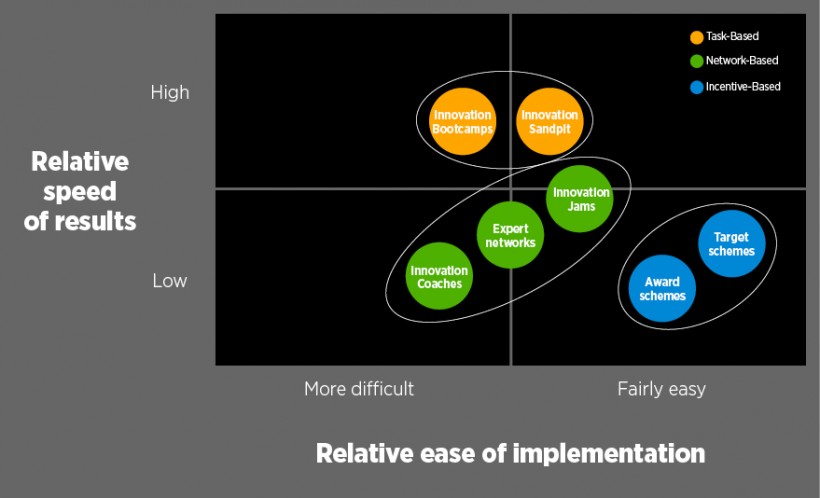 Task-Based
Network-Based
Incentive-Based

High

Relative speed of results

Low

Innovation Bootcamps
Innovation Sandpit
Innovation Jams
Expert networks
Innovation Coaches
Target schemes
Award schemes

More difficult
Fairly easy

Relative ease of implementation